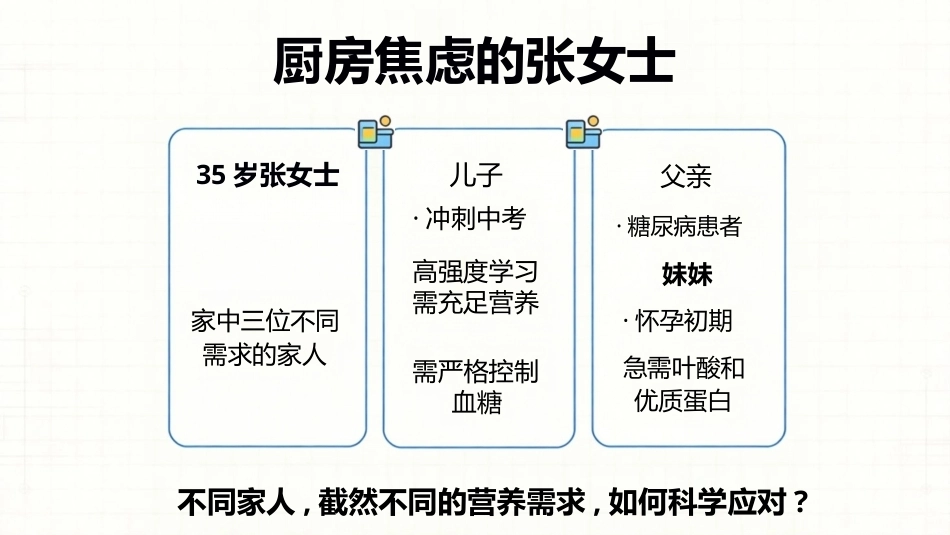 厨房焦虑的张女士

35 岁张女士

家中三位不同需求的家人

儿子

· 冲刺中考

高强度学习需充足营养

需严格控制血糖

父亲

· 糖尿病患者

妹妹

· 怀孕初期

急需叶酸和优质蛋白

不同家人，截然不同的营养需求，如何科学应对？